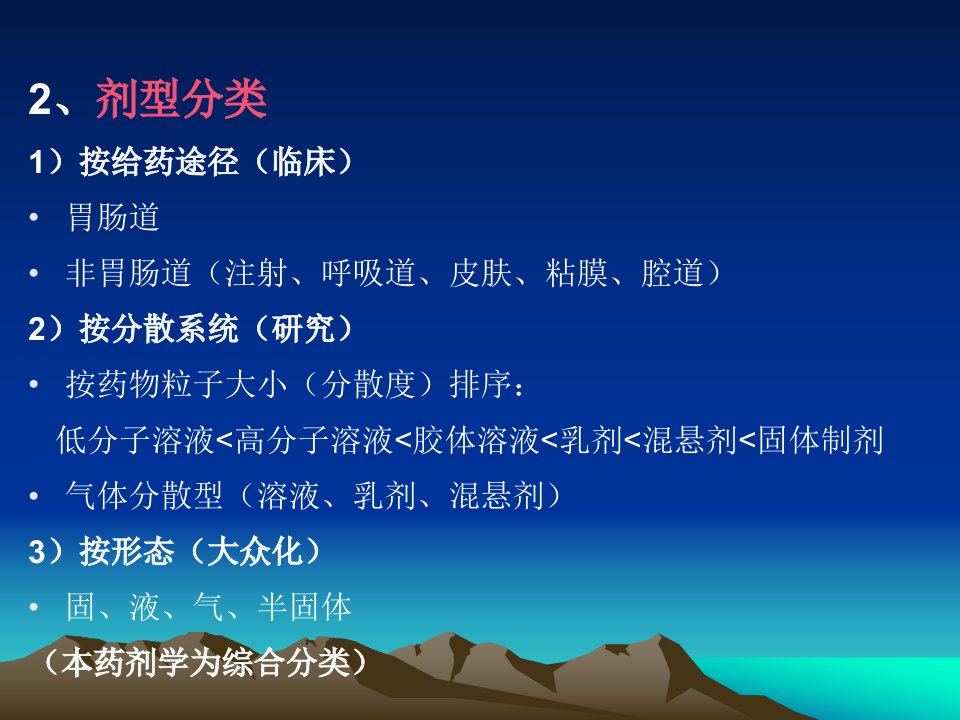 2、剂型分类

1）按给药途径（临床）

• 胃肠道

• 非胃肠道（注射、呼吸道、皮肤、粘膜、腔道）

2）按分散系统（研究）

• 按药物粒子大小（分散度）排序：

低分子溶液<高分子溶液<胶体溶液<乳剂<混悬剂<固体制剂

• 气体分散型（溶液、乳剂、混悬剂）

3）按形态（大众化）

• 固、液、气、半固体

（本药剂学为综合分类）